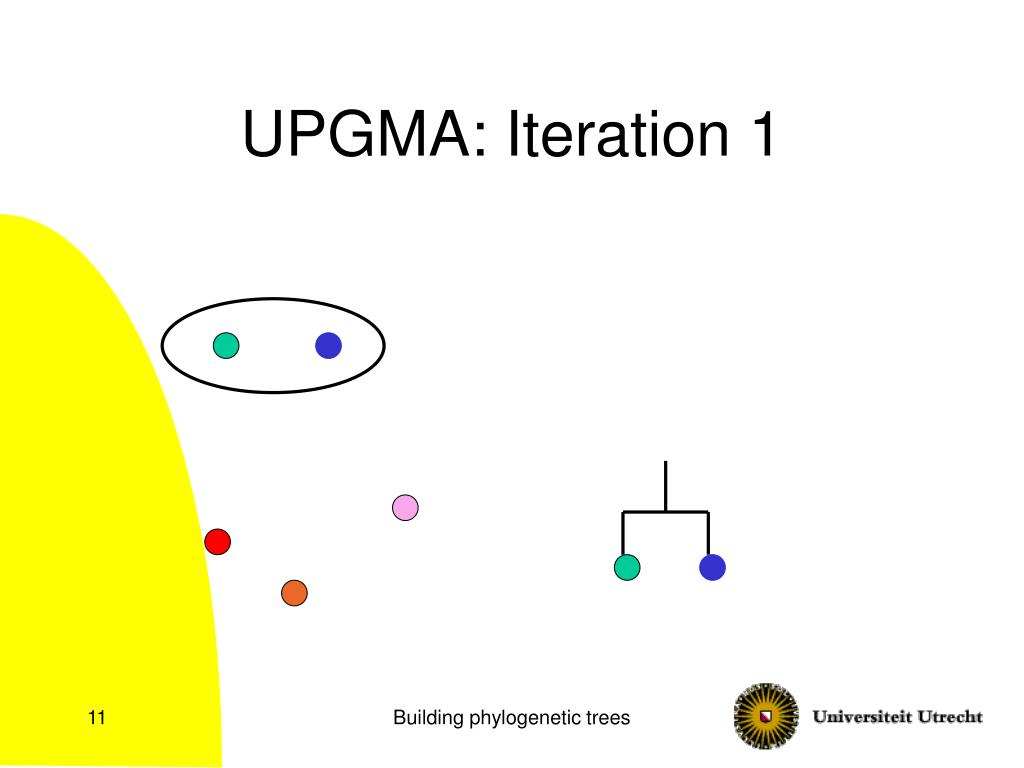 UPGMA: Iteration 1

11

Building phylogenetic trees

Universiteit Utrecht